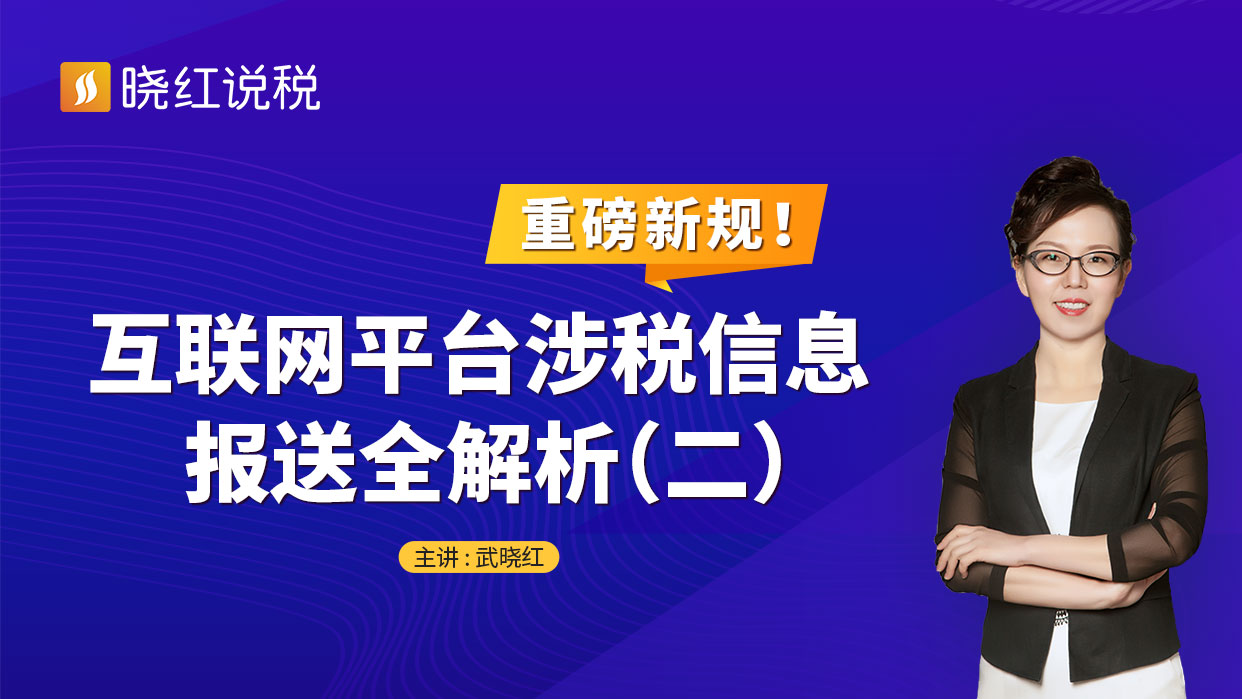 晓红说税

重磅新规！

互联网平台涉税信息报送全解析（二）

主讲：武晓红